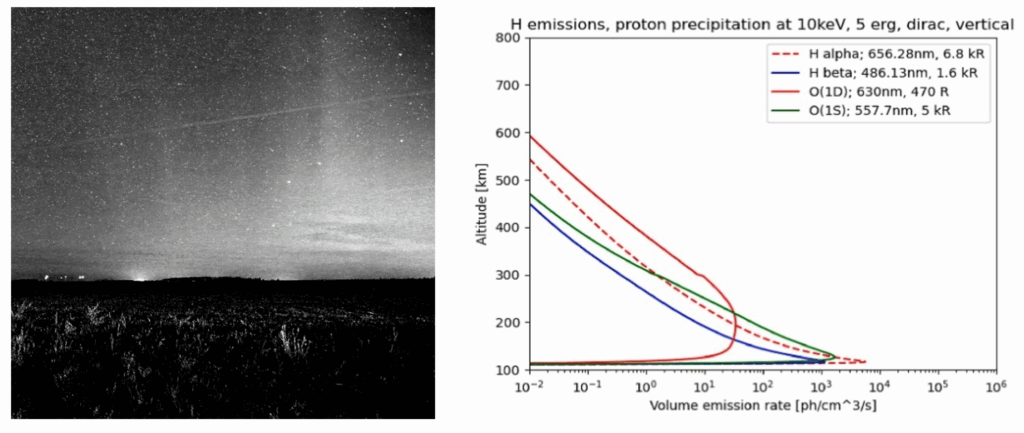 H emissions, proton precipitation at 10keV, 5 erg, dirac, vertical

H alpha; 656.28nm, 6.8 kR
H beta; 486.13nm, 1.6 kR
O(1D); 630nm, 470 R
O(1S); 557.7nm, 5 kR

Altitude [km]

800
700
600
500
400
300
200
100

$10^{-2}$ $10^{-1}$ $10^{0}$ $10^{1}$ $10^{2}$ $10^{3}$ $10^{4}$ $10^{5}$ $10^{6}$

Volume emission rate [ph/cm^3/s]